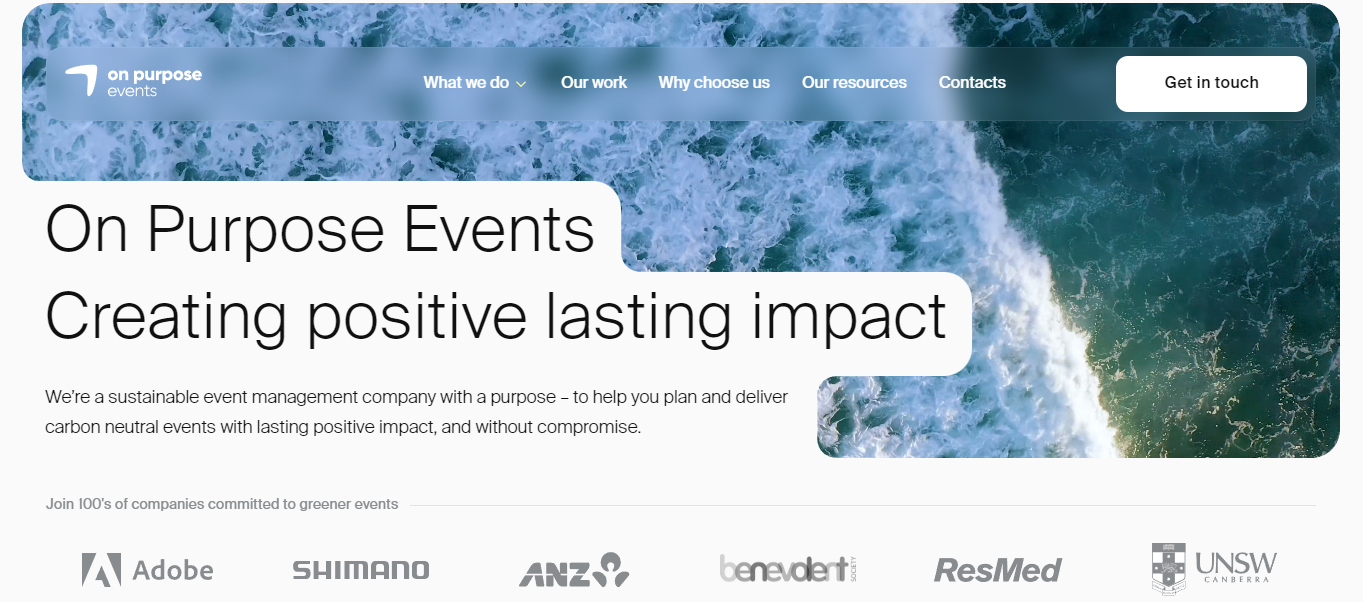 on purpose events

What we do

Our work

Why choose us

Our resources

Contacts

Get in touch

On Purpose Events
Creating positive lasting impact

We're a sustainable event management company with a purpose – to help you plan and deliver carbon neutral events with lasting positive impact, and without compromise.

Join 100's of companies committed to greener events

Adobe

SHIMANO

ANZ

benevolent SOCIETY

ResMed

UNSW CANBERRA